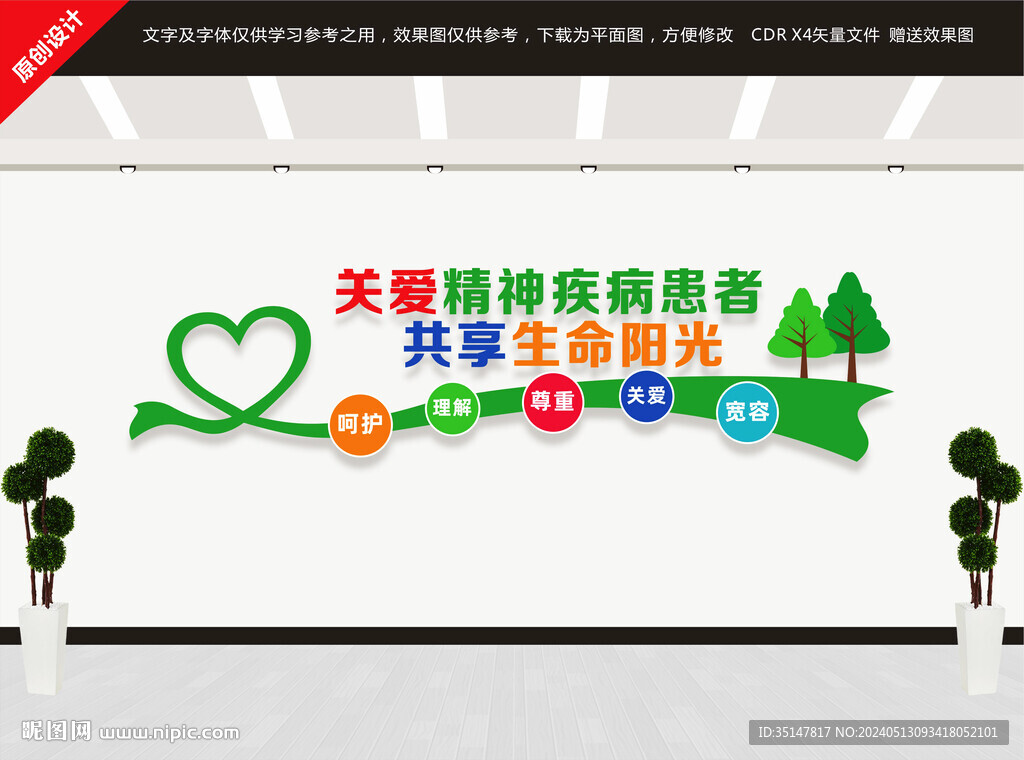 原创设计

文字及字体仅供学习参考之用，效果图仅供参考，下载为平面图，方便修改　CDR X4矢量文件　赠送效果图

关爱精神疾病患者
共享生命阳光

呵护
理解
尊重
关爱
宽容

昵图网 www.nipic.com

ID:35147817 NO:20240513093418052101